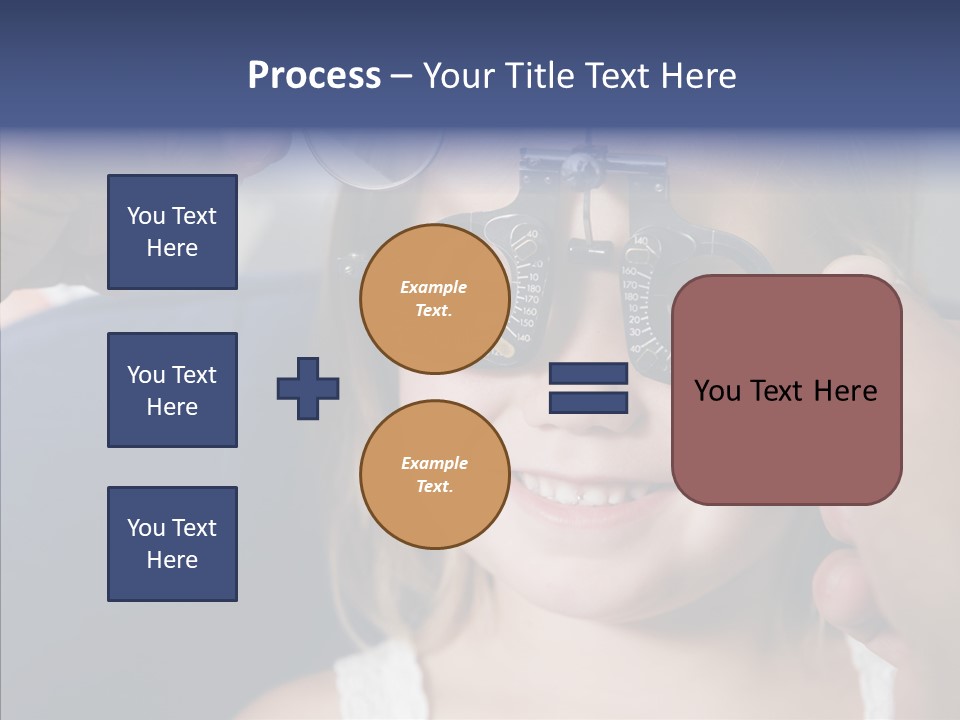 Process – Your Title Text Here

You Text Here

You Text Here

You Text Here

Example Text.

Example Text.

You Text Here